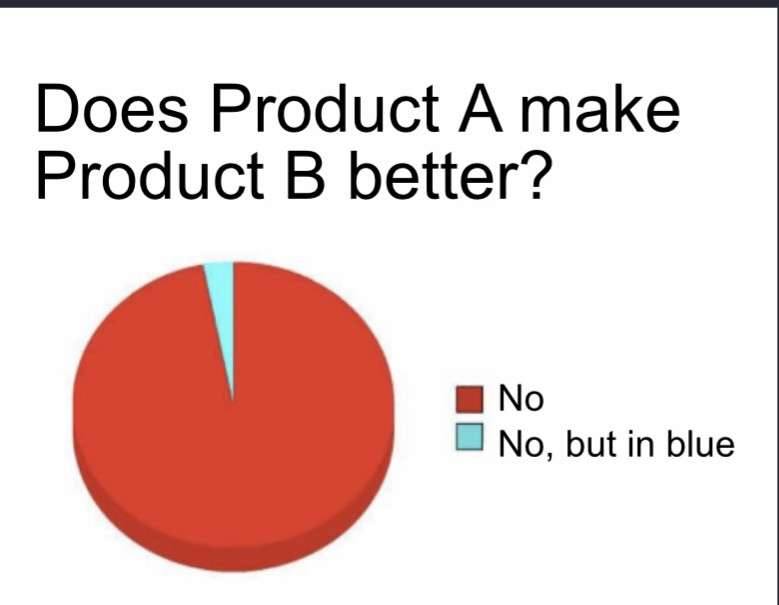 Does Product A make Product B better?

No
No, but in blue